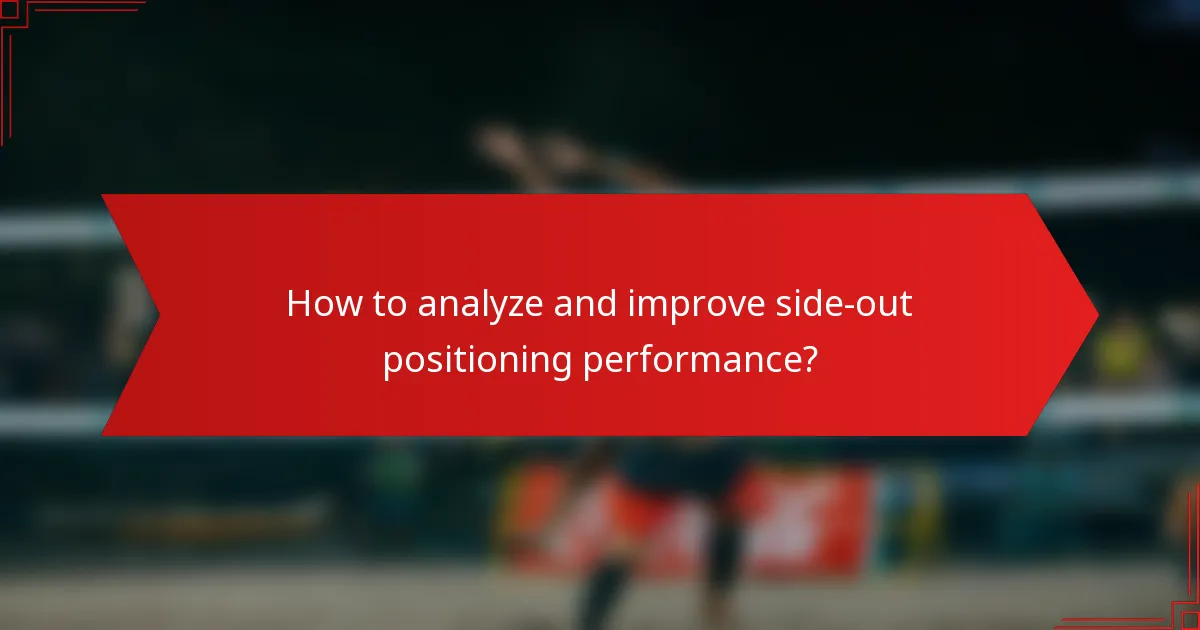 How to analyze and improve side-out positioning performance?